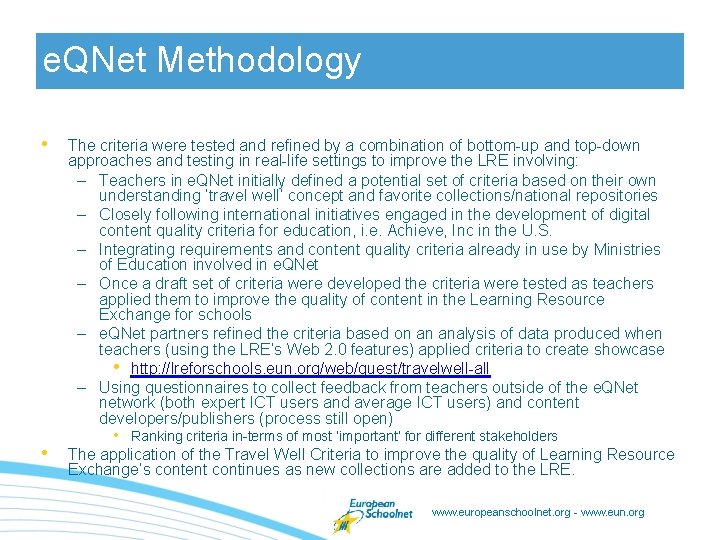 eQNet Methodology

• The criteria were tested and refined by a combination of bottom-up and top-down approaches and testing in real-life settings to improve the LRE involving:
– Teachers in eQNet initially defined a potential set of criteria based on their own understanding 'travel well' concept and favorite collections/national repositories
– Closely following international initiatives engaged in the development of digital content quality criteria for education, i.e. Achieve, Inc in the U.S.
– Integrating requirements and content quality criteria already in use by Ministries of Education involved in eQNet
– Once a draft set of criteria were developed the criteria were tested as teachers applied them to improve the quality of content in the Learning Resource Exchange for schools
– eQNet partners refined the criteria based on an analysis of data produced when teachers (using the LRE's Web 2.0 features) applied criteria to create showcase
• http://lreforschools.eun.org/web/guest/travelwell-all
– Using questionnaires to collect feedback from teachers outside of the eQNet network (both expert ICT users and average ICT users) and content developers/publishers (process still open)
• Ranking criteria in-terms of most 'important' for different stakeholders
• The application of the Travel Well Criteria to improve the quality of Learning Resource Exchange's content continues as new collections are added to the LRE.

European Schoolnet
www.europeanschoolnet.org - www.eun.org